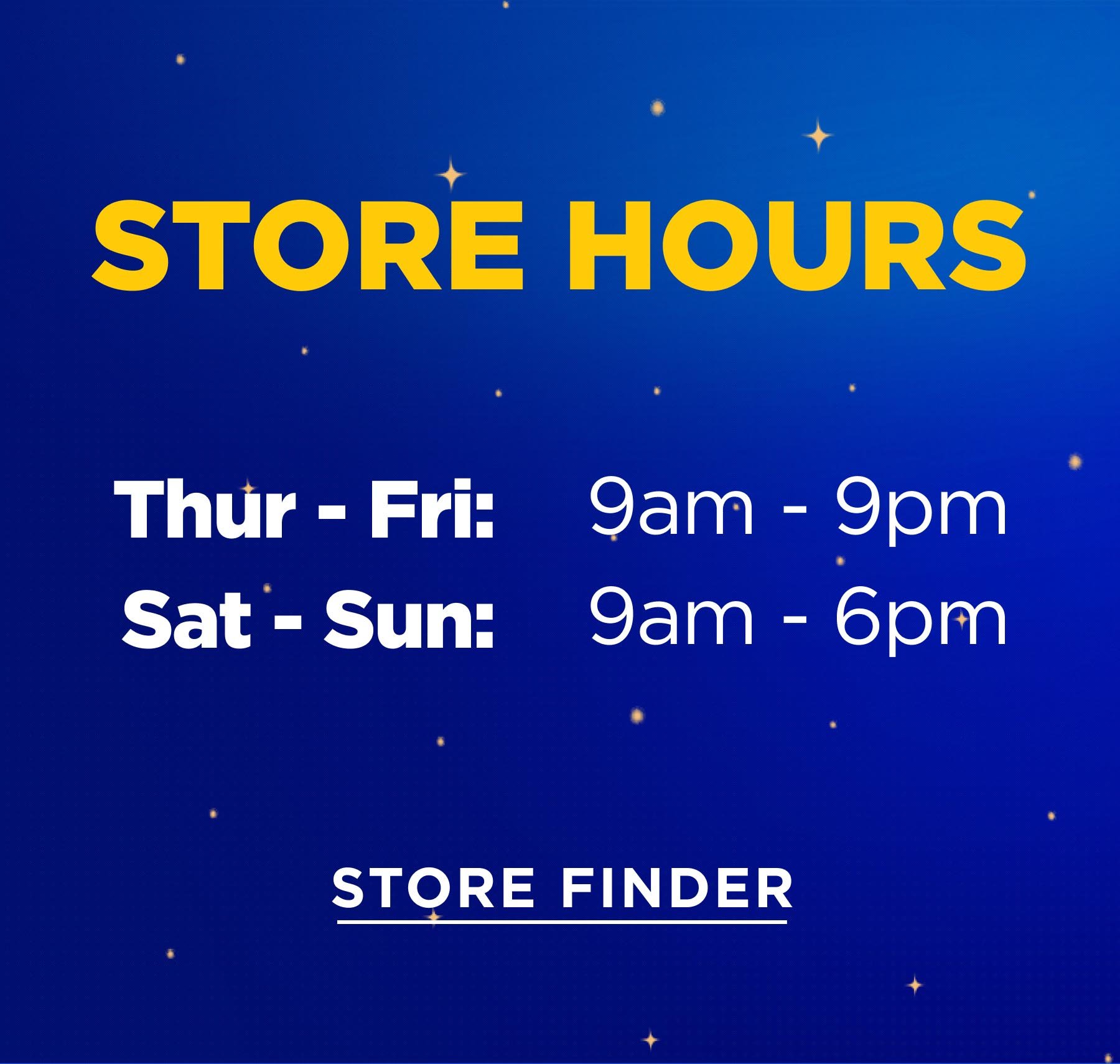 STORE HOURS

Thur - Fri: 9am - 9pm
Sat - Sun: 9am - 6pm

STORE FINDER